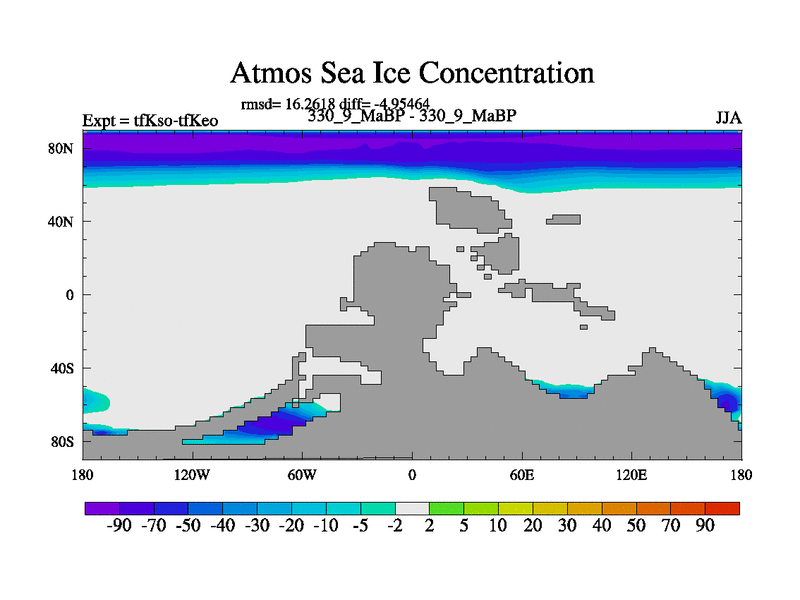 Atmos Sea Ice Concentration

rmsd= 16.2618 diff= -4.95464

Expt = tfKso-tfKeo

330_9_MaBP - 330_9_MaBP

JJA

80N

40N

0

40S

80S

180

120W

60W

0

60E

120E

180

-90 -70 -50 -40 -30 -20 -10 -5 -2 2 5 10 20 30 40 50 70 90